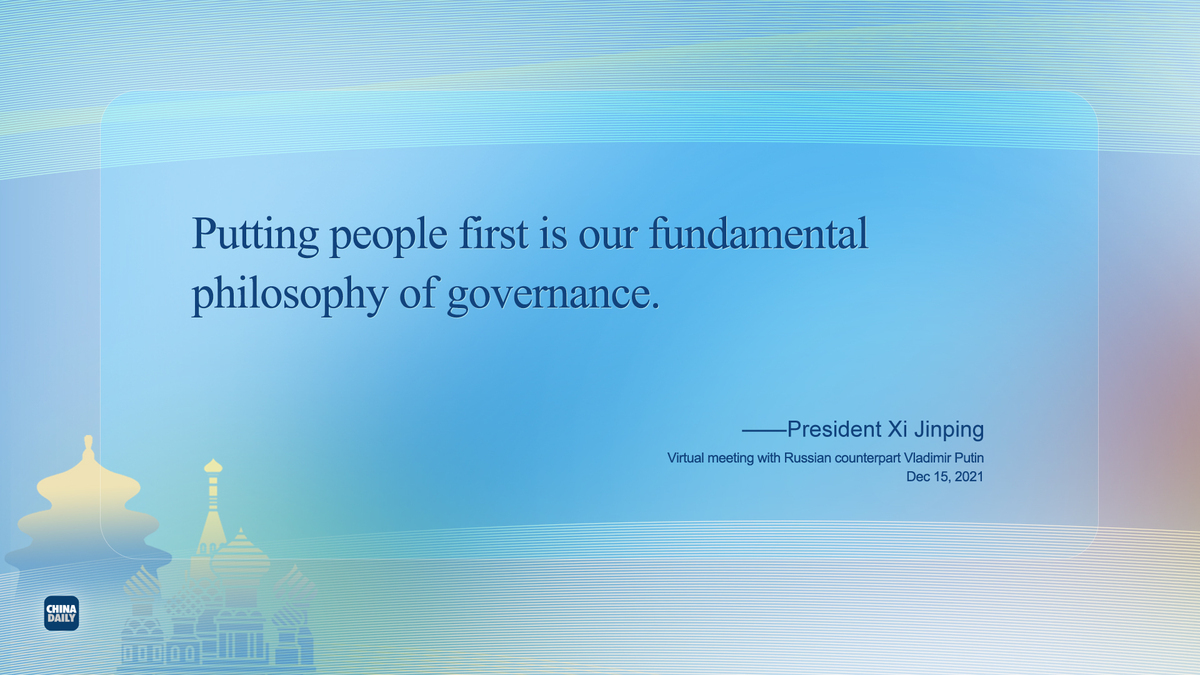 Putting people first is our fundamental philosophy of governance.

——President Xi Jinping

Virtual meeting with Russian counterpart Vladimir Putin
Dec 15, 2021

CHINA DAILY